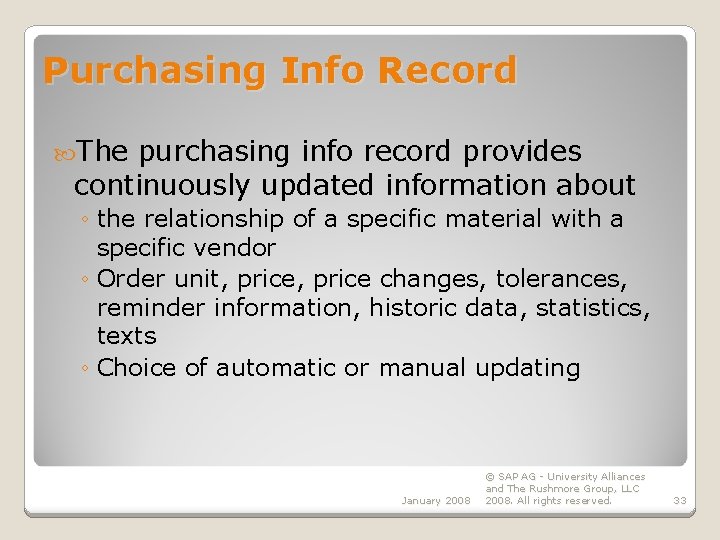 Purchasing Info Record

The purchasing info record provides continuously updated information about

◦ the relationship of a specific material with a specific vendor
◦ Order unit, price, price changes, tolerances, reminder information, historic data, statistics, texts
◦ Choice of automatic or manual updating

January 2008

© SAP AG - University Alliances and The Rushmore Group, LLC 2008. All rights reserved.

33